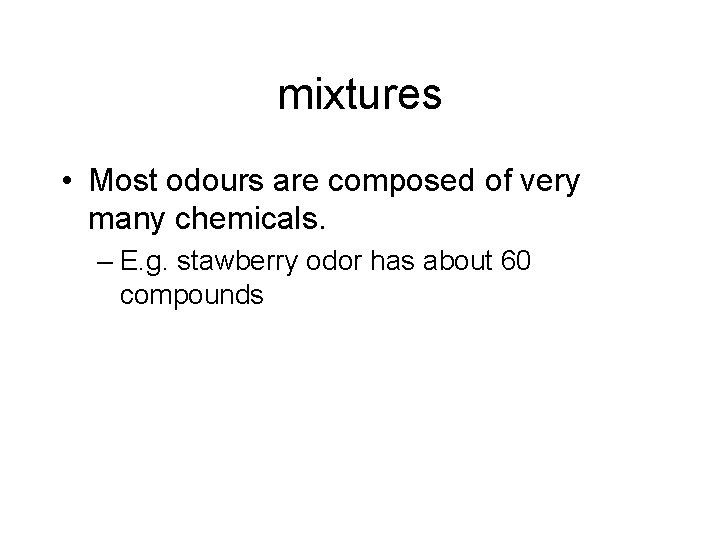 mixtures

• Most odours are composed of very many chemicals.

– E.g. stawberry odor has about 60 compounds